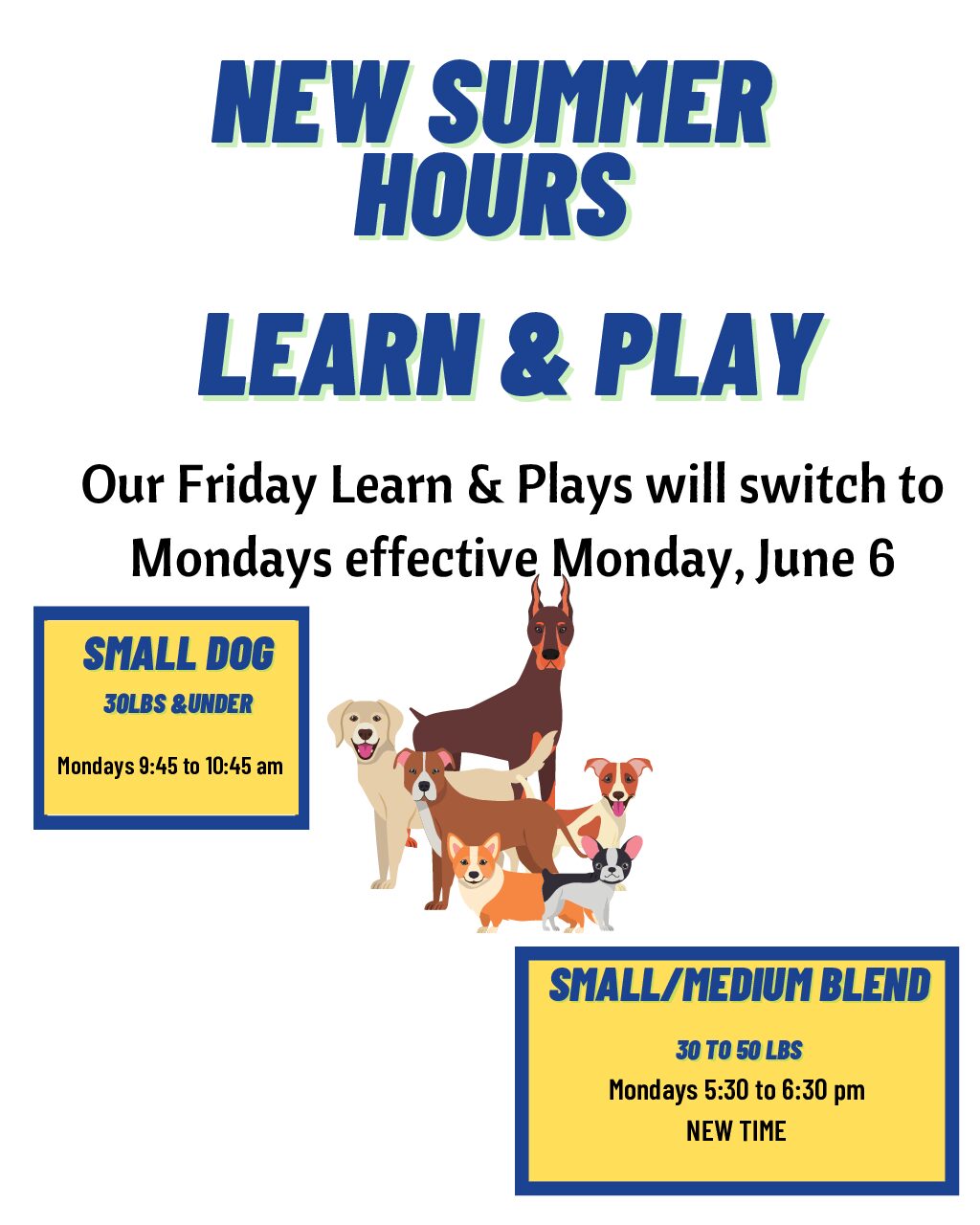 NEW SUMMER HOURS

LEARN & PLAY

Our Friday Learn & Plays will switch to Mondays effective Monday, June 6

SMALL DOG
30LBS &UNDER

Mondays 9:45 to 10:45 am

SMALL/MEDIUM BLEND

30 TO 50 LBS
Mondays 5:30 to 6:30 pm
NEW TIME